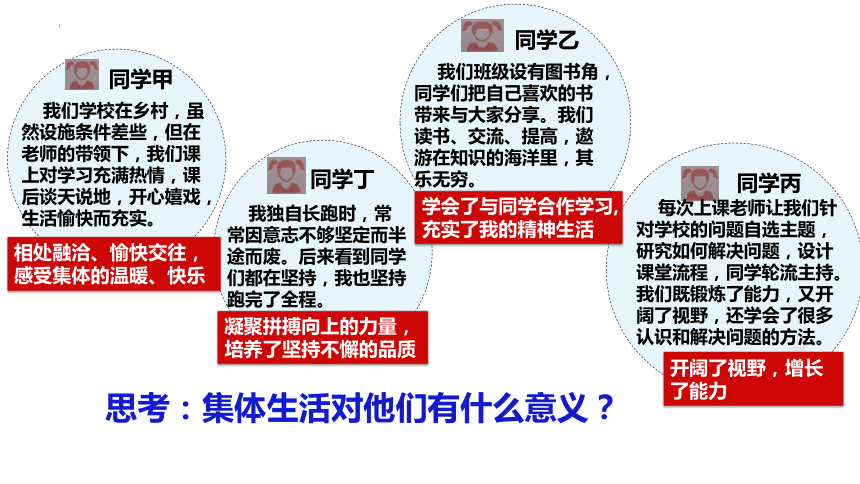 同学甲

我们学校在乡村，虽然设施条件差些，但在老师的带领下，我们课上对学习充满热情，课后谈天说地，开心嬉戏，生活愉快而充实。

相处融洽、愉快交往，感受集体的温暖、快乐

同学丁

我独自长跑时，常常因意志不够坚定而半途而废。后来看到同学们都在坚持，我也坚持跑完了全程。

凝聚拼搏向上的力量，培养了坚持不懈的品质

同学乙

我们班级设有图书角，同学们把自己喜欢的书带来与大家分享。我们读书、交流、提高，遨游在知识的海洋里，其乐无穷。

学会了与同学合作学习，充实了我的精神生活

同学丙

每次上课老师让我们针对学校的问题自选主题，研究如何解决问题，设计课堂流程，同学轮流主持。我们既锻炼了能力，又开阔了视野，还学会了很多认识和解决问题的方法。

开阔了视野，增长了能力

思考：集体生活对他们有什么意义？